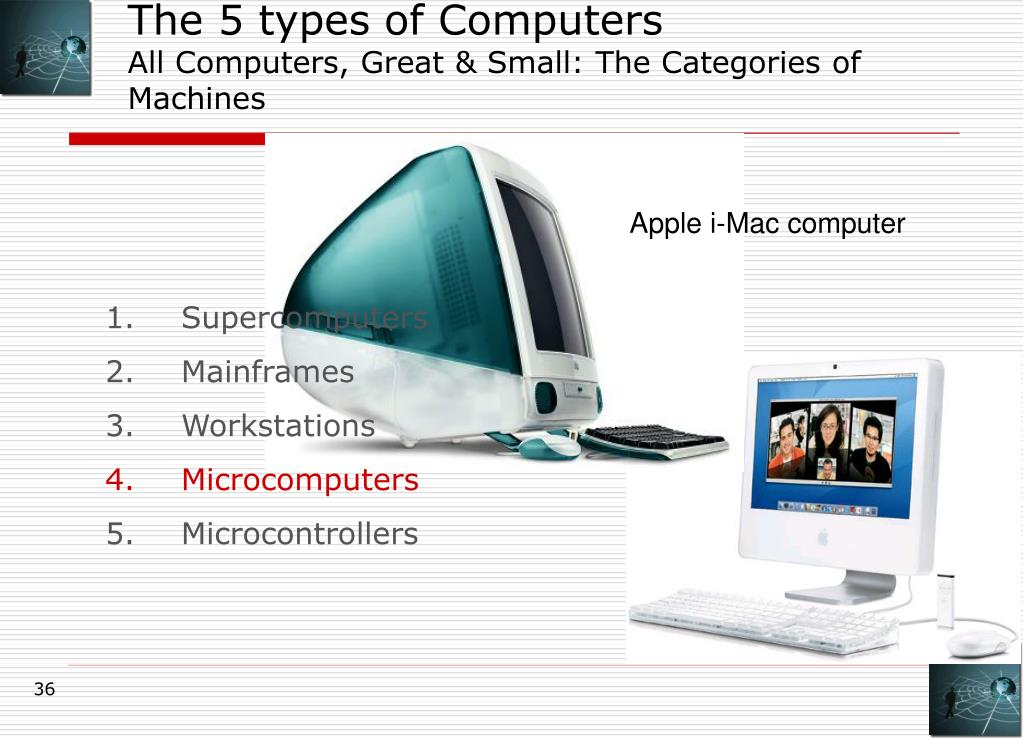 The 5 types of Computers
All Computers, Great & Small: The Categories of Machines

Apple i-Mac computer

1. Supercomputers
2. Mainframes
3. Workstations
4. Microcomputers
5. Microcontrollers

36